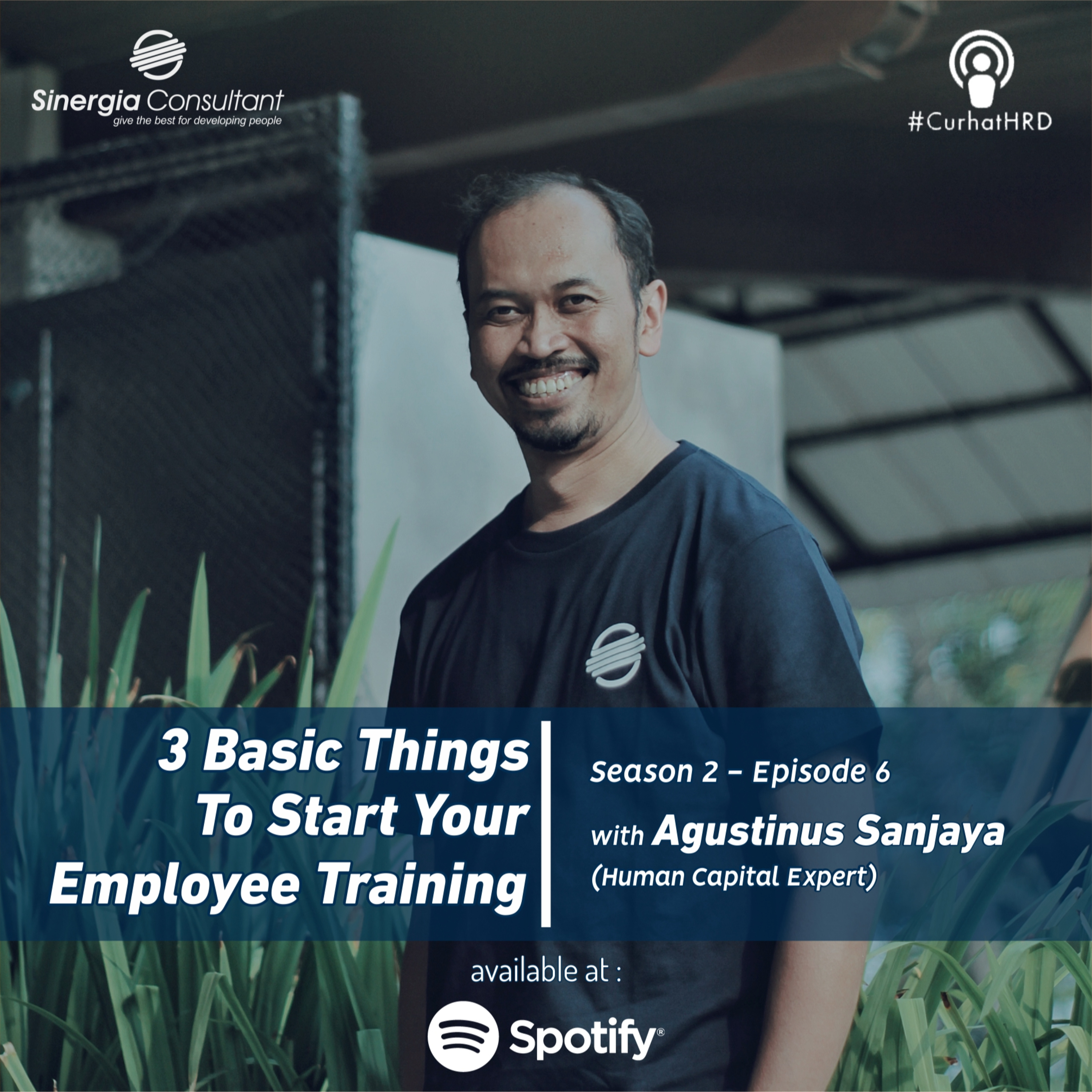 Sinergia Consultant
give the best for developing people

#CurhatHRD

3 Basic Things To Start Your Employee Training

Season 2 – Episode 6
with Agustinus Sanjaya
(Human Capital Expert)

available at :

Spotify®